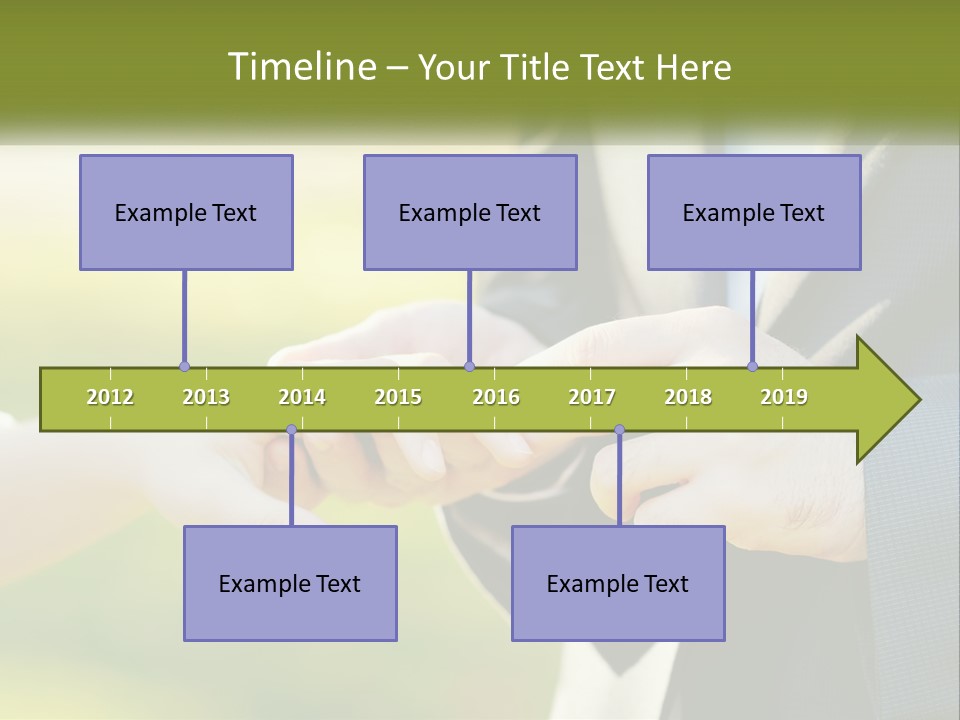 Timeline – Your Title Text Here

Example Text

Example Text

Example Text

2012 2013 2014 2015 2016 2017 2018 2019

Example Text

Example Text